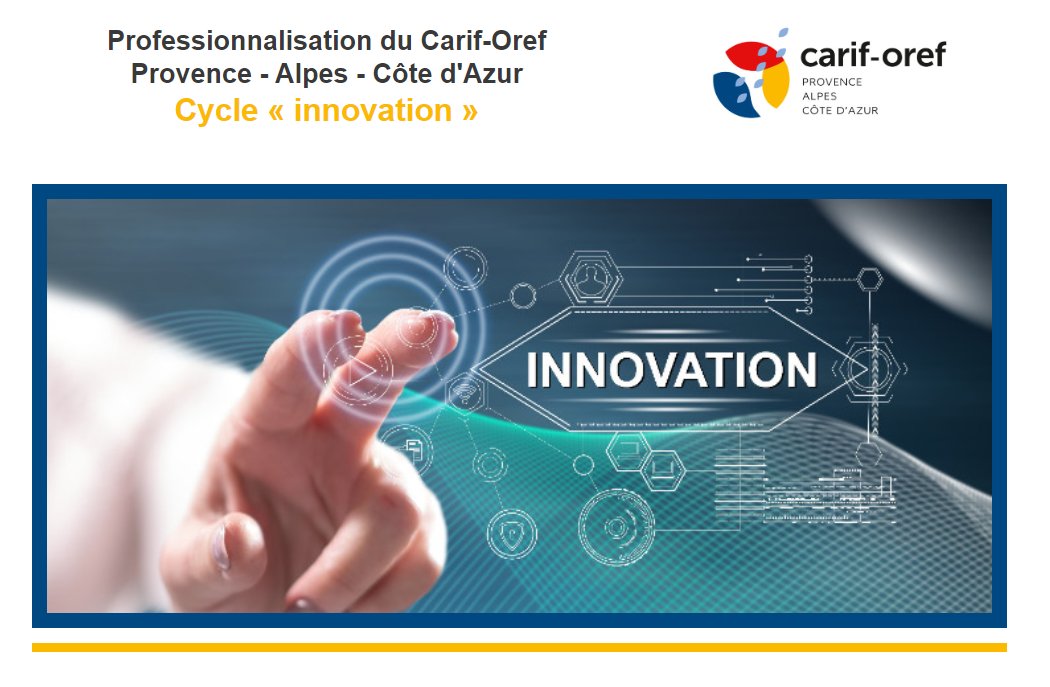 Professionnalisation du Carif-Oref
Provence - Alpes - Côte d'Azur
Cycle « innovation »

carif-oref
PROVENCE
ALPES
CÔTE D'AZUR

INNOVATION